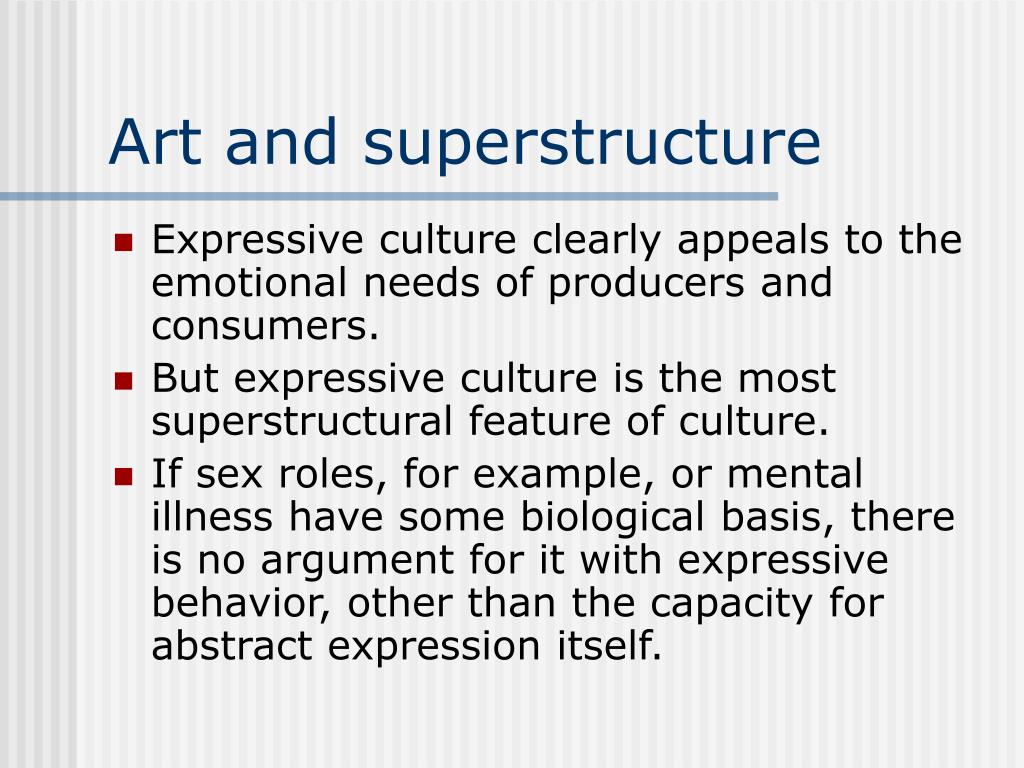 Art and superstructure

- Expressive culture clearly appeals to the emotional needs of producers and consumers.
- But expressive culture is the most superstructural feature of culture.
- If sex roles, for example, or mental illness have some biological basis, there is no argument for it with expressive behavior, other than the capacity for abstract expression itself.